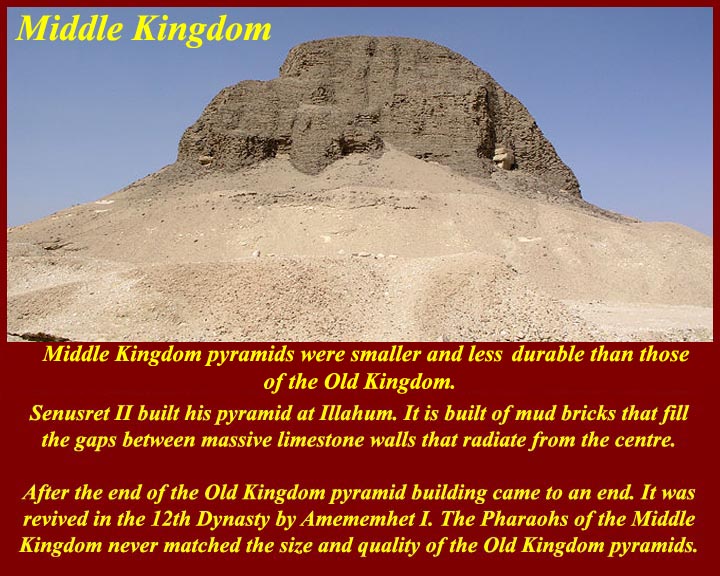 Middle Kingdom

Middle Kingdom pyramids were smaller and less durable than those of the Old Kingdom.

Senusret II built his pyramid at Illahum. It is built of mud bricks that fill the gaps between massive limestone walls that radiate from the centre.

After the end of the Old Kingdom pyramid building came to an end. It was revived in the 12th Dynasty by Amememhet I. The Pharaohs of the Middle Kingdom never matched the size and quality of the Old Kingdom pyramids.